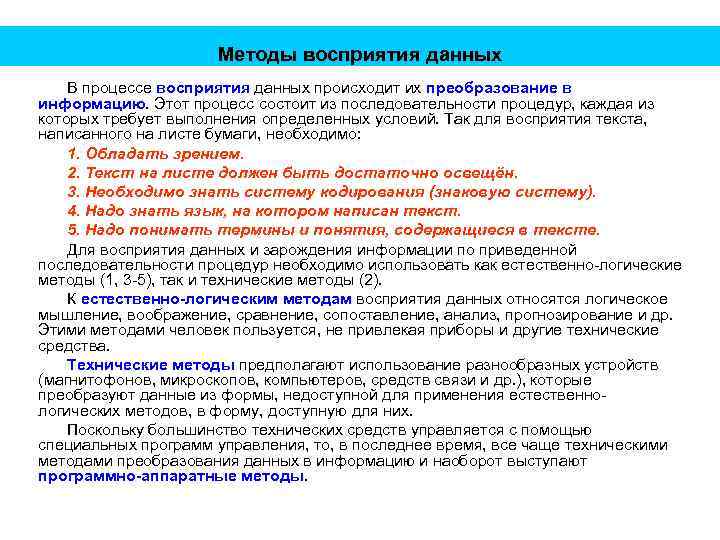 Методы восприятия данных

В процессе восприятия данных происходит их преобразование в информацию. Этот процесс состоит из последовательности процедур, каждая из которых требует выполнения определенных условий. Так для восприятия текста, написанного на листе бумаги, необходимо:

1. Обладать зрением.

2. Текст на листе должен быть достаточно освещён.

3. Необходимо знать систему кодирования (знаковую систему).

4. Надо знать язык, на котором написан текст.

5. Надо понимать термины и понятия, содержащиеся в тексте.

Для восприятия данных и зарождения информации по приведенной последовательности процедур необходимо использовать как естественно-логические методы (1, 3-5), так и технические методы (2).

К естественно-логическим методам восприятия данных относятся логическое мышление, воображение, сравнение, сопоставление, анализ, прогнозирование и др. Этими методами человек пользуется, не привлекая приборы и другие технические средства.

Технические методы предполагают использование разнообразных устройств (магнитофонов, микроскопов, компьютеров, средств связи и др.), которые преобразуют данные из формы, недоступной для применения естественно-логических методов, в форму, доступную для них.

Поскольку большинство технических средств управляется с помощью специальных программ управления, то, в последнее время, все чаще техническими методами преобразования данных в информацию и наоборот выступают программно-аппаратные методы.